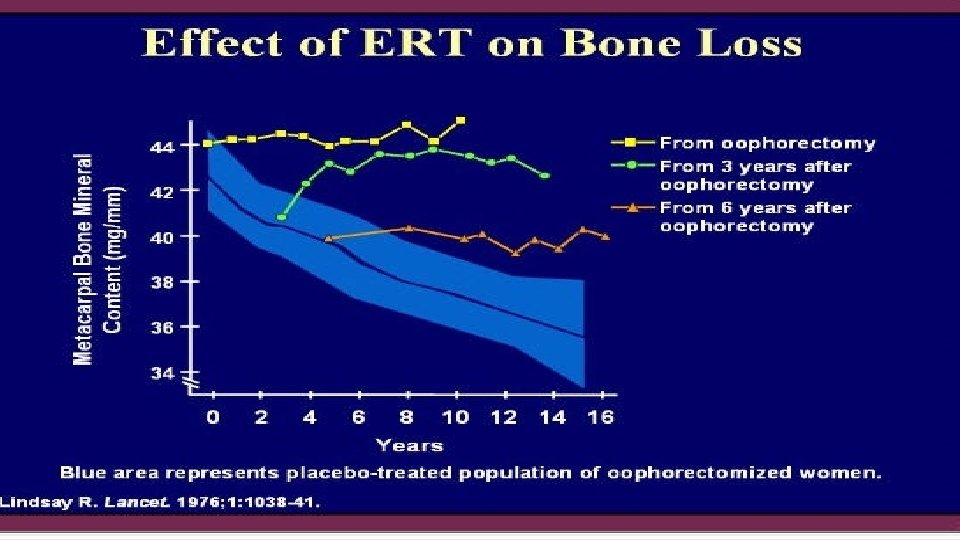 Effect of ERT on Bone Loss

Metacarpal Bone Mineral Content (mg/mm)

44
42
40
38
36
34

0 2 4 6 8 10 12 14 16

Years

From oophorectomy
From 3 years after oophorectomy
From 6 years after oophorectomy

Blue area represents placebo-treated population of oophorectomized women.

Lindsay R. Lancet. 1976;1:1038-41.